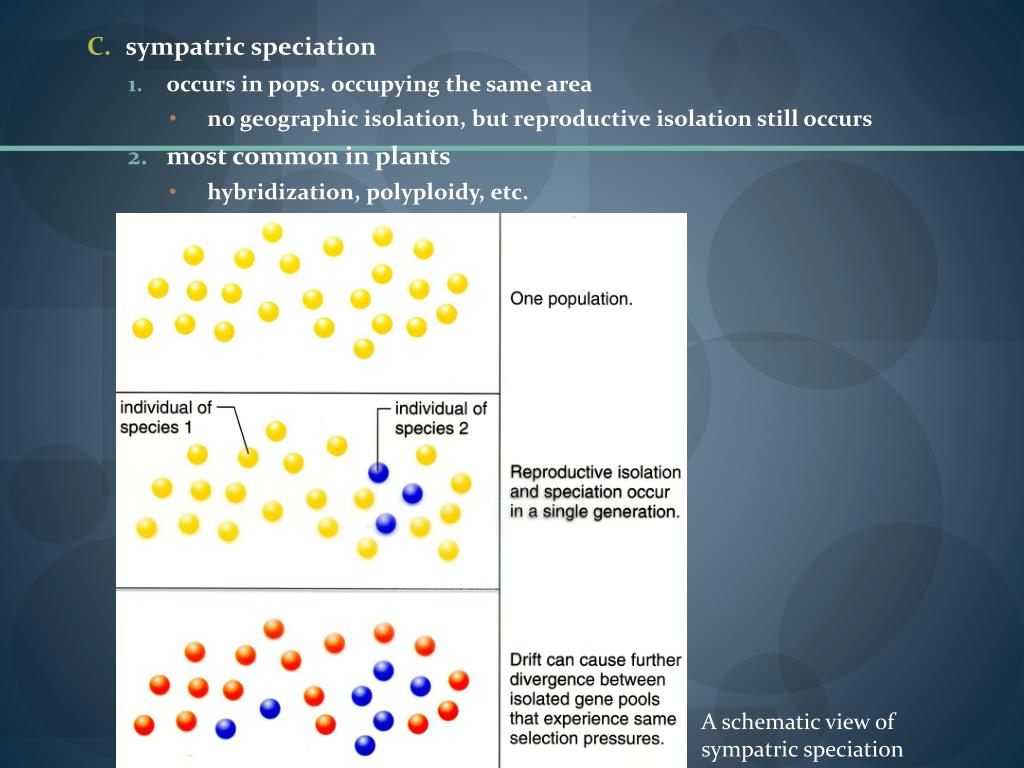 C. sympatric speciation

1. occurs in pops. occupying the same area

• no geographic isolation, but reproductive isolation still occurs

2. most common in plants

• hybridization, polyploidy, etc.

One population.

individual of species 1

individual of species 2

Reproductive isolation and speciation occur in a single generation.

Drift can cause further divergence between isolated gene pools that experience same selection pressures.

A schematic view of sympatric speciation